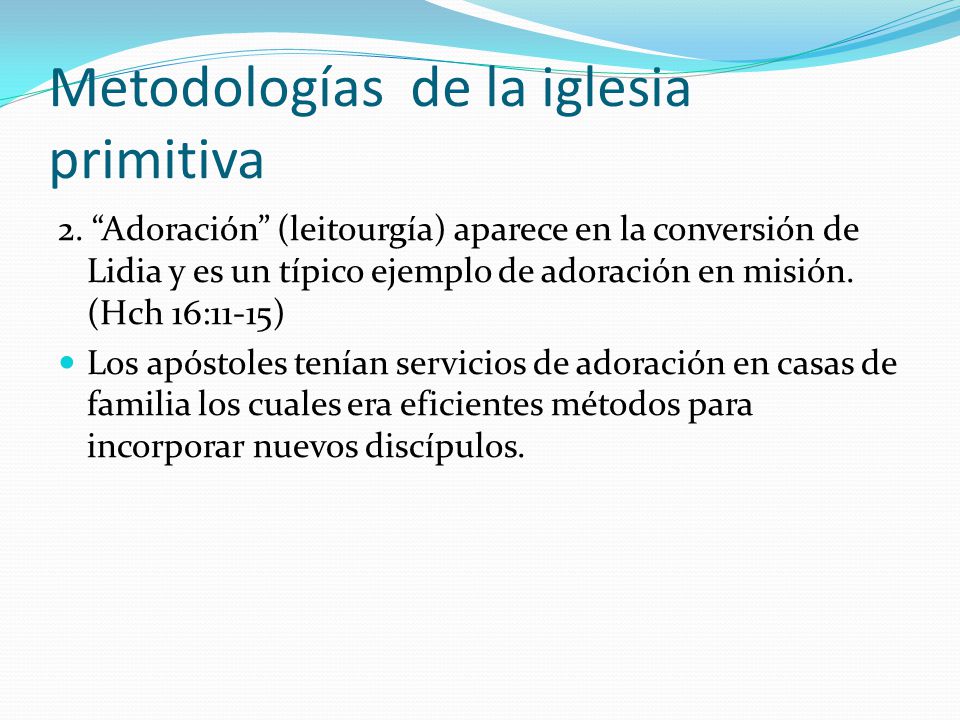 Metodologías de la iglesia primitiva

2. “Adoración” (leitourgía) aparece en la conversión de Lidia y es un típico ejemplo de adoración en misión. (Hch 16:11-15)

Los apóstoles tenían servicios de adoración en casas de familia los cuales era eficientes métodos para incorporar nuevos discípulos.